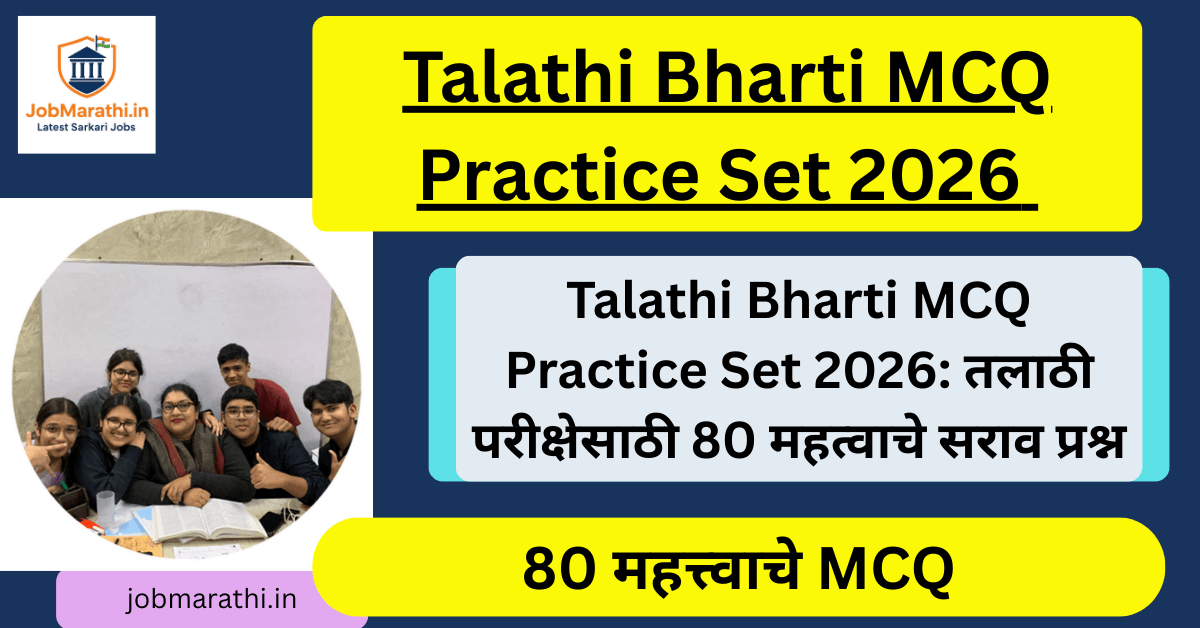 JobMarathi.in
Latest Sarkari Jobs

Talathi Bharti MCQ Practice Set 2026

Talathi Bharti MCQ Practice Set 2026: तलाठी परीक्षेसाठी 80 महत्वाचे सराव प्रश्न

80 महत्त्वाचे MCQ

jobmarathi.in